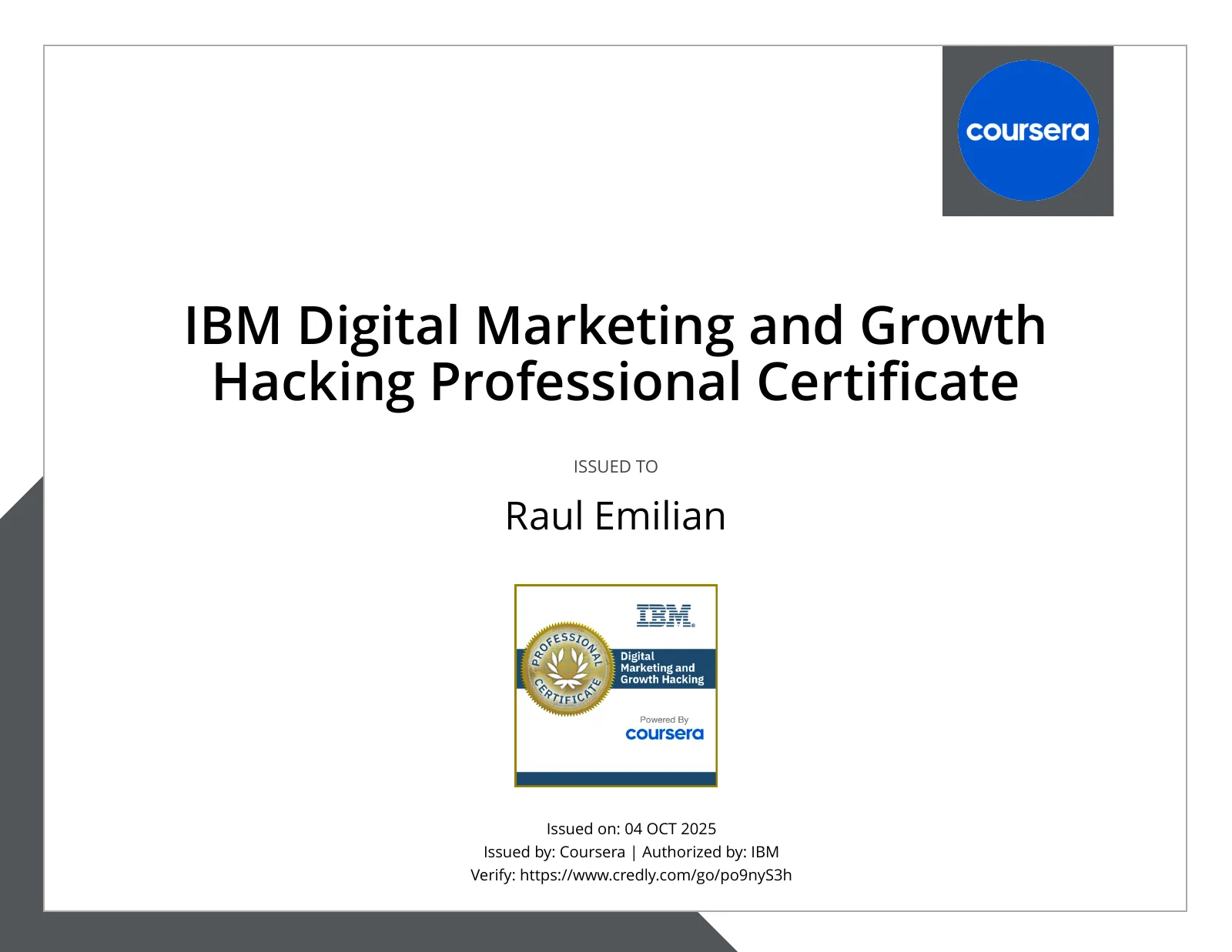 coursera

IBM Digital Marketing and Growth Hacking Professional Certificate

ISSUED TO

Raul Emilian

IBM

PROFESSIONAL CERTIFICATE

Digital Marketing and Growth Hacking

Powered By coursera

Issued on: 04 OCT 2025
Issued by: Coursera | Authorized by: IBM
Verify: https://www.credly.com/go/po9nyS3h